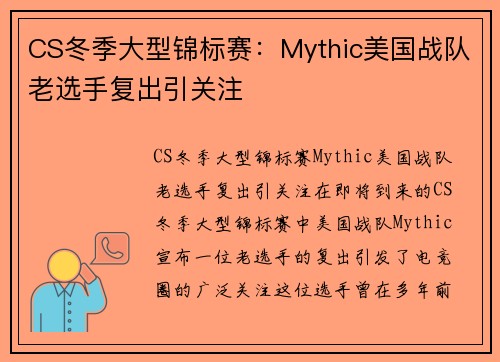 CS冬季大型锦标赛：Mythic美国战队老选手复出引关注

CS冬季大型锦标赛Mythic美国战队老选手复出引关注在即将到来的CS冬季大型锦标赛中美国战队Mythic宣布一位老选手的复出引发了电竞圈的广泛关注这位选手曾在多年前